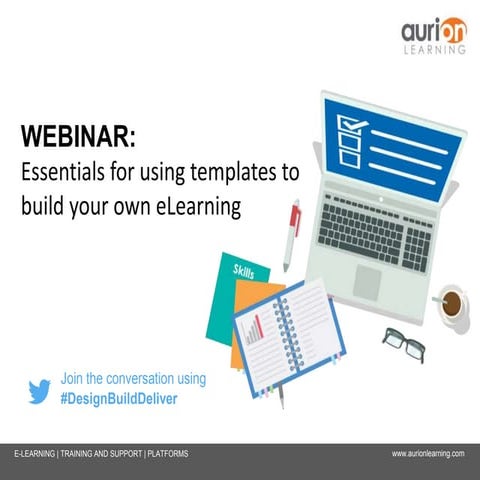 aurion
LEARNING

WEBINAR:
Essentials for using templates to build your own eLearning

Skills

Join the conversation using
#DesignBuildDeliver

E-LEARNING | TRAINING AND SUPPORT | PLATFORMS

www.aurionlearning.com